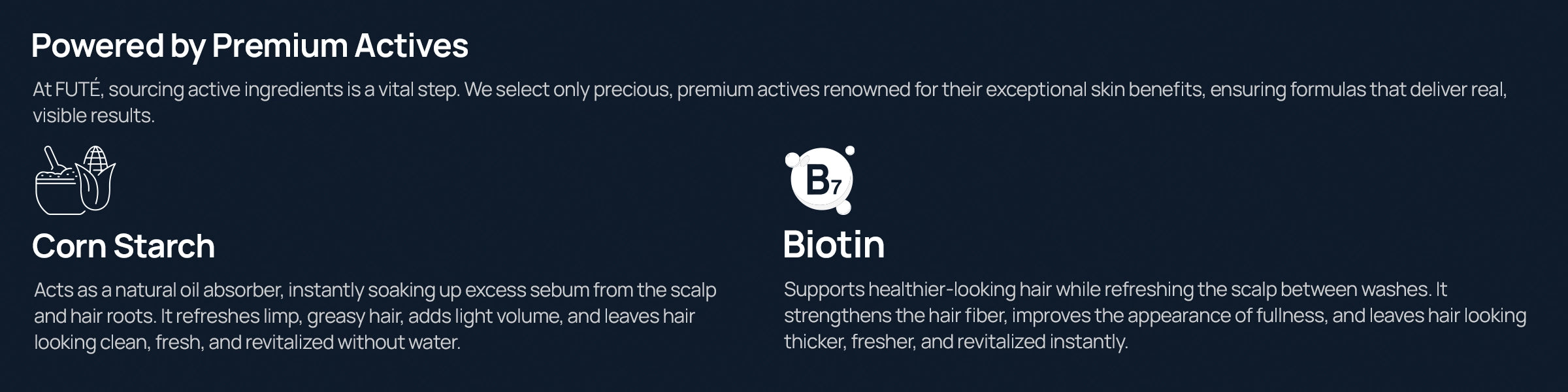 Powered by Premium Actives

At FUTÉ, sourcing active ingredients is a vital step. We select only precious, premium actives renowned for their exceptional skin benefits, ensuring formulas that deliver real, visible results.

Corn Starch

Acts as a natural oil absorber, instantly soaking up excess sebum from the scalp and hair roots. It refreshes limp, greasy hair, adds light volume, and leaves hair looking clean, fresh, and revitalized without water.

$B_7$

Biotin

Supports healthier-looking hair while refreshing the scalp between washes. It strengthens the hair fiber, improves the appearance of fullness, and leaves hair looking thicker, fresher, and revitalized instantly.